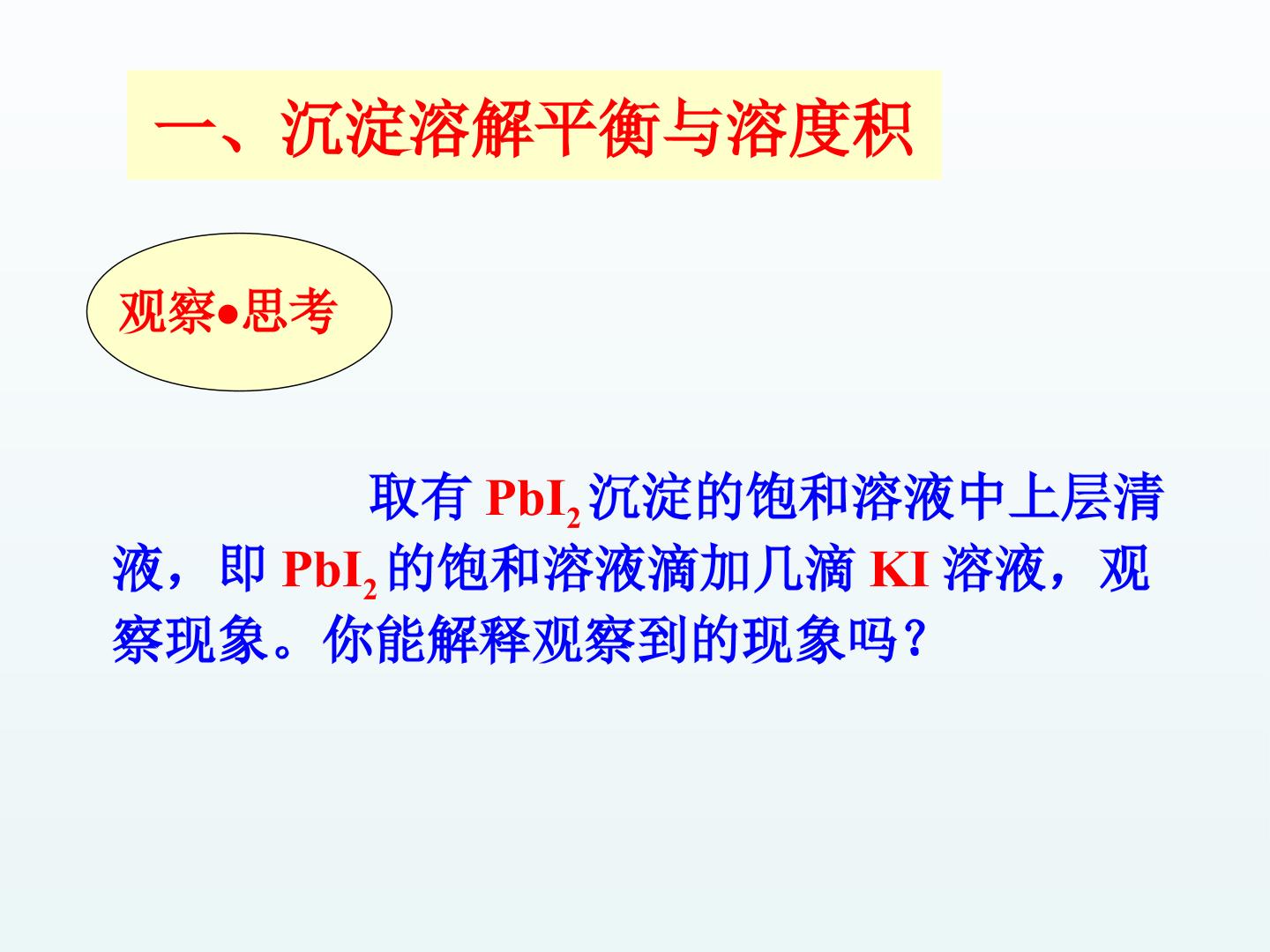 一、沉淀溶解平衡与溶度积

观察●思考

取有 $PbI_2$ 沉淀的饱和溶液中上层清液，即 $PbI_2$ 的饱和溶液滴加几滴 KI 溶液，观察现象。你能解释观察到的现象吗？